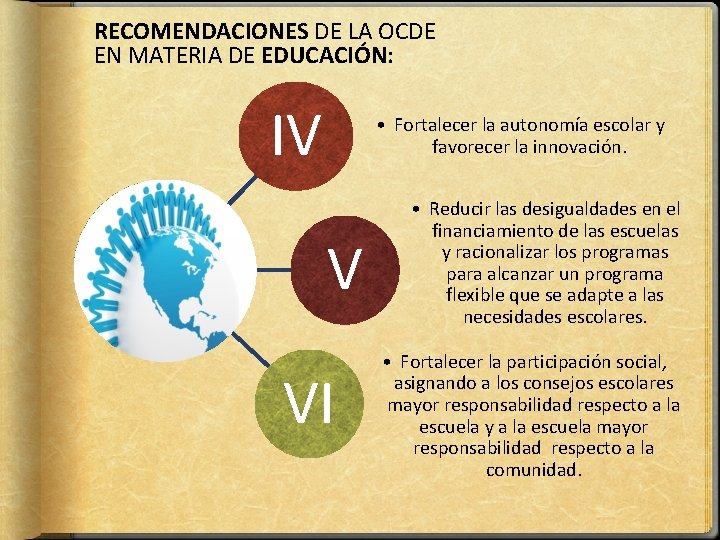 RECOMENDACIONES DE LA OCDE
EN MATERIA DE EDUCACIÓN:

IV

• Fortalecer la autonomía escolar y favorecer la innovación.

V

• Reducir las desigualdades en el financiamiento de las escuelas y racionalizar los programas para alcanzar un programa flexible que se adapte a las necesidades escolares.

VI

• Fortalecer la participación social, asignando a los consejos escolares mayor responsabilidad respecto a la escuela y a la escuela mayor responsabilidad respecto a la comunidad.